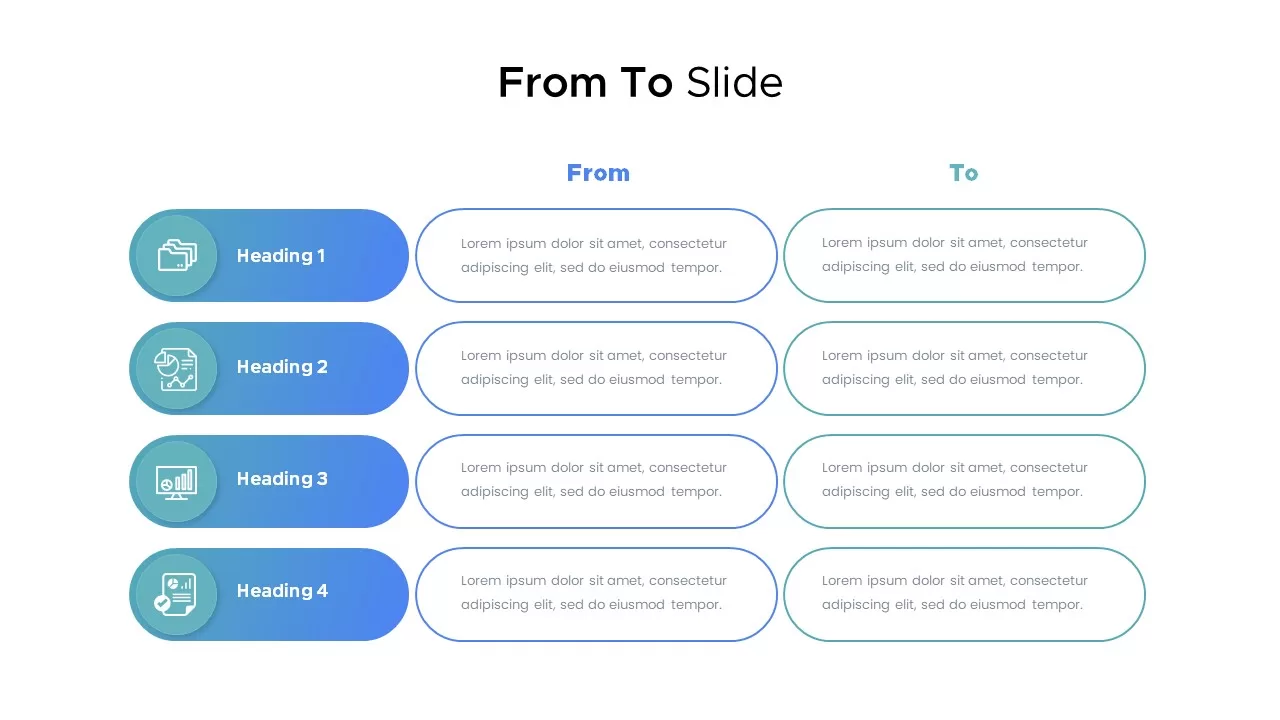 From To Slide

| | From | To |
|---|---|---|
| Heading 1 | Lorem ipsum dolor sit amet, consectetur adipiscing elit, sed do eiusmod tempor. | Lorem ipsum dolor sit amet, consectetur adipiscing elit, sed do eiusmod tempor. |
| Heading 2 | Lorem ipsum dolor sit amet, consectetur adipiscing elit, sed do eiusmod tempor. | Lorem ipsum dolor sit amet, consectetur adipiscing elit, sed do eiusmod tempor. |
| Heading 3 | Lorem ipsum dolor sit amet, consectetur adipiscing elit, sed do eiusmod tempor. | Lorem ipsum dolor sit amet, consectetur adipiscing elit, sed do eiusmod tempor. |
| Heading 4 | Lorem ipsum dolor sit amet, consectetur adipiscing elit, sed do eiusmod tempor. | Lorem ipsum dolor sit amet, consectetur adipiscing elit, sed do eiusmod tempor. |